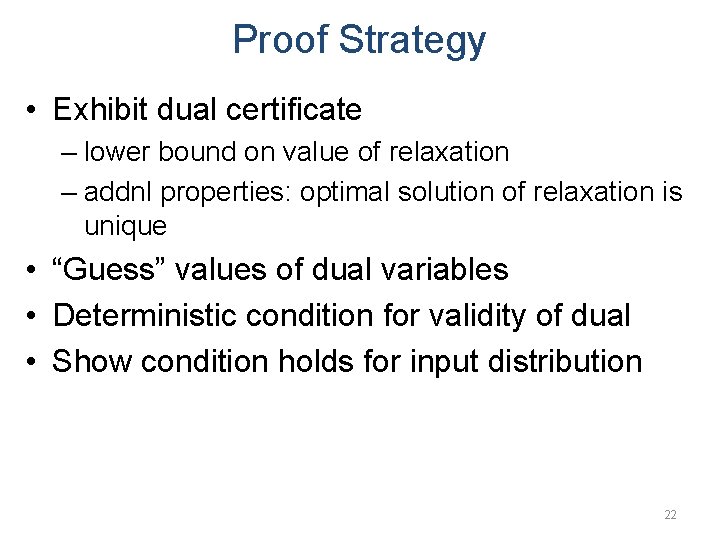 Proof Strategy

• Exhibit dual certificate
 – lower bound on value of relaxation
 – addnl properties: optimal solution of relaxation is unique
• “Guess” values of dual variables
• Deterministic condition for validity of dual
• Show condition holds for input distribution

22